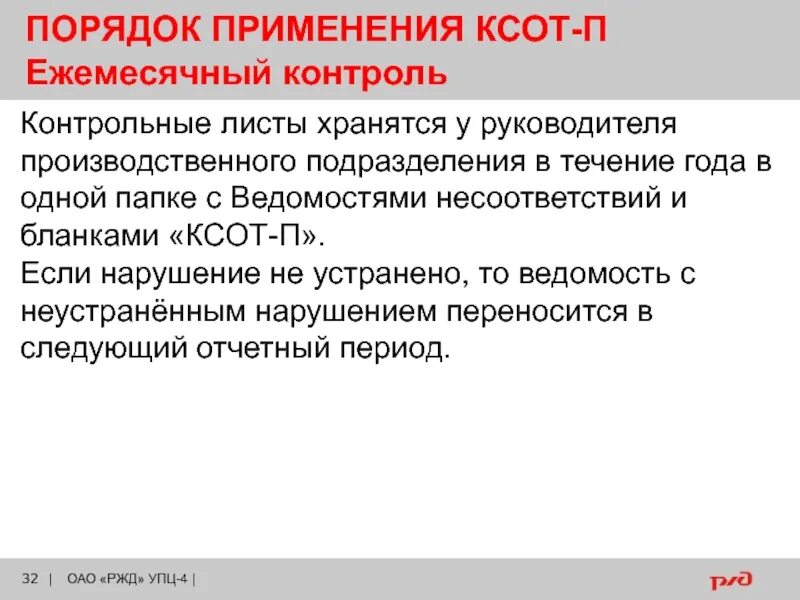 ПОРЯДОК ПРИМЕНЕНИЯ КСОТ-П
Ежемесячный контроль

Контрольные листы хранятся у руководителя производственного подразделения в течение года в одной папке с Ведомостями несоответствий и бланками «КСОТ-П».
Если нарушение не устранено, то ведомость с неустранённым нарушением переносится в следующий отчетный период.

32 | ОАО «РЖД» УПЦ-4 |

РЖД